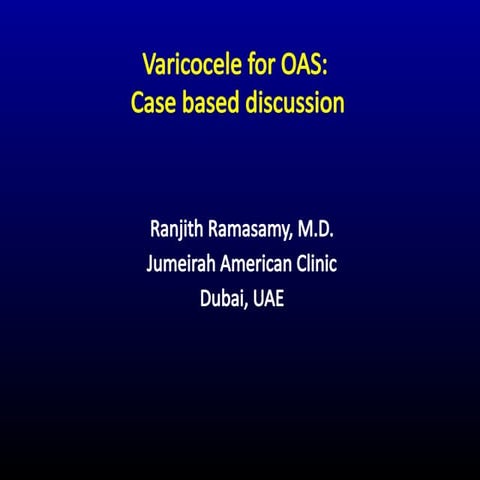 Varicocele for OAS:
Case based discussion

Ranjith Ramasamy, M.D.
Jumeirah American Clinic
Dubai, UAE